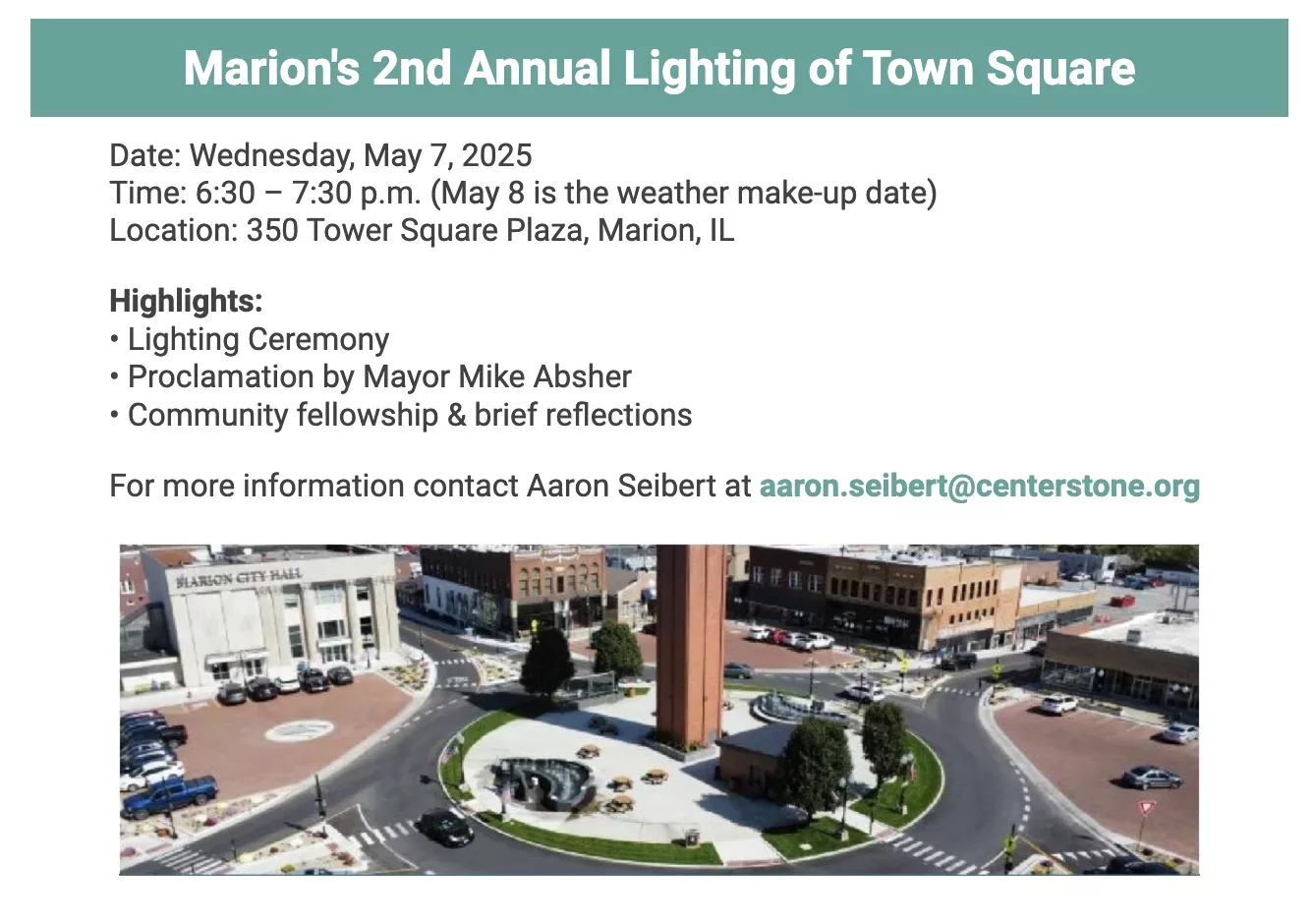 Marion's 2nd Annual Lighting of Town Square

Date: Wednesday, May 7, 2025
Time: 6:30 – 7:30 p.m. (May 8 is the weather make-up date)
Location: 350 Tower Square Plaza, Marion, IL

Highlights:
• Lighting Ceremony
• Proclamation by Mayor Mike Absher
• Community fellowship & brief reflections

For more information contact Aaron Seibert at aaron.seibert@centerstone.org

MARION CITY HALL